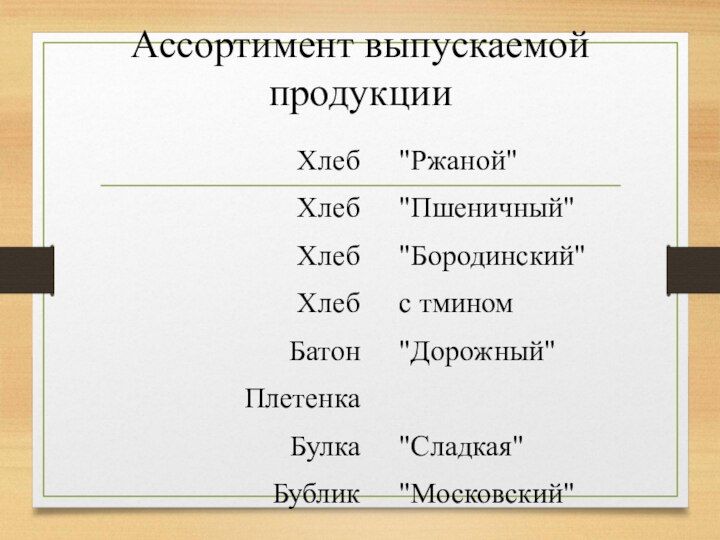 Ассортимент выпускаемой продукции

| Хлеб | "Ржаной" |
|---|---|
| Хлеб | "Пшеничный" |
| Хлеб | "Бородинский" |
| Хлеб | с тмином |
| Батон | "Дорожный" |
| Плетенка | |
| Булка | "Сладкая" |
| Бублик | "Московский" |